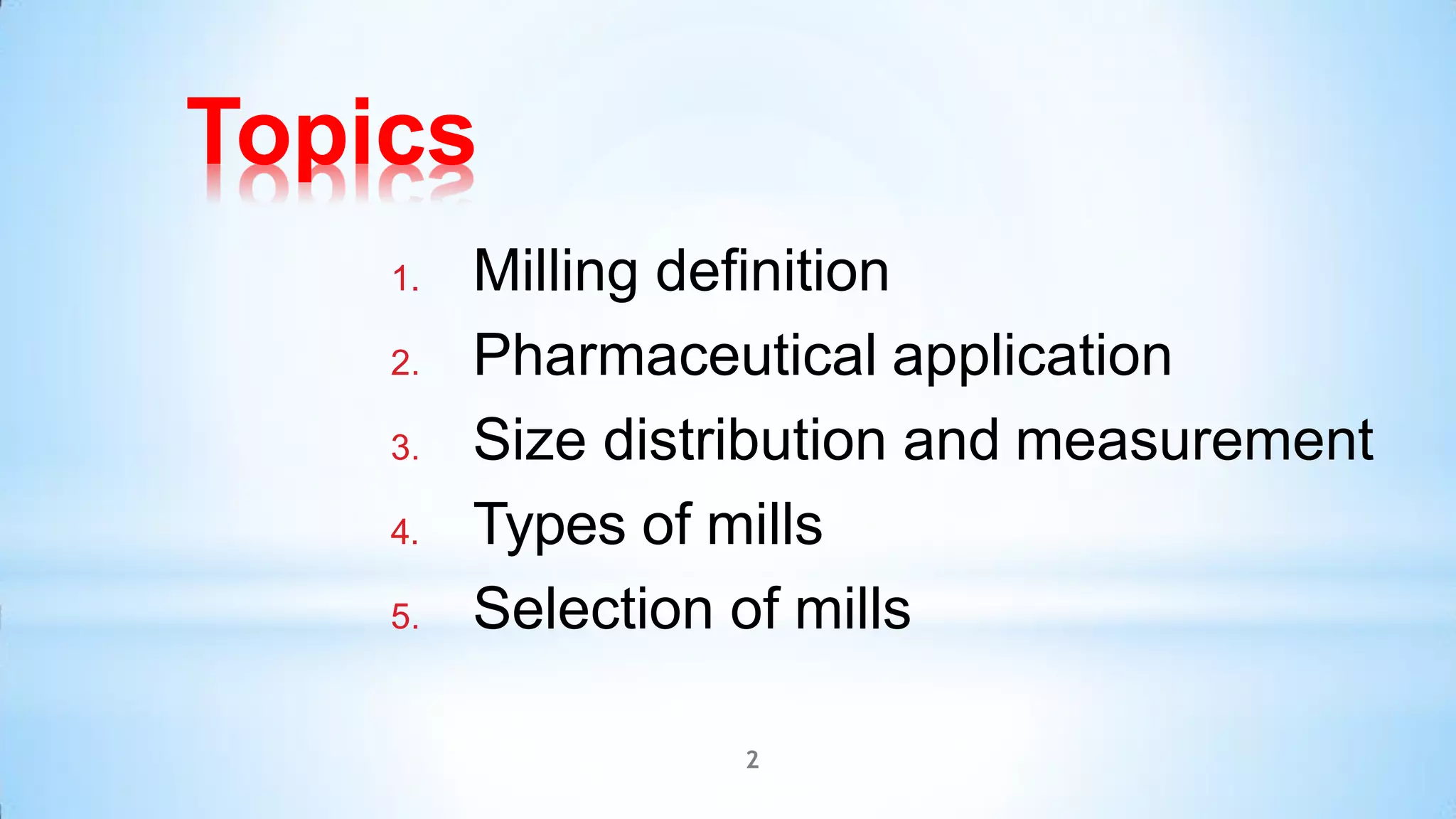 Topics

1. Milling definition
2. Pharmaceutical application
3. Size distribution and measurement
4. Types of mills
5. Selection of mills

2